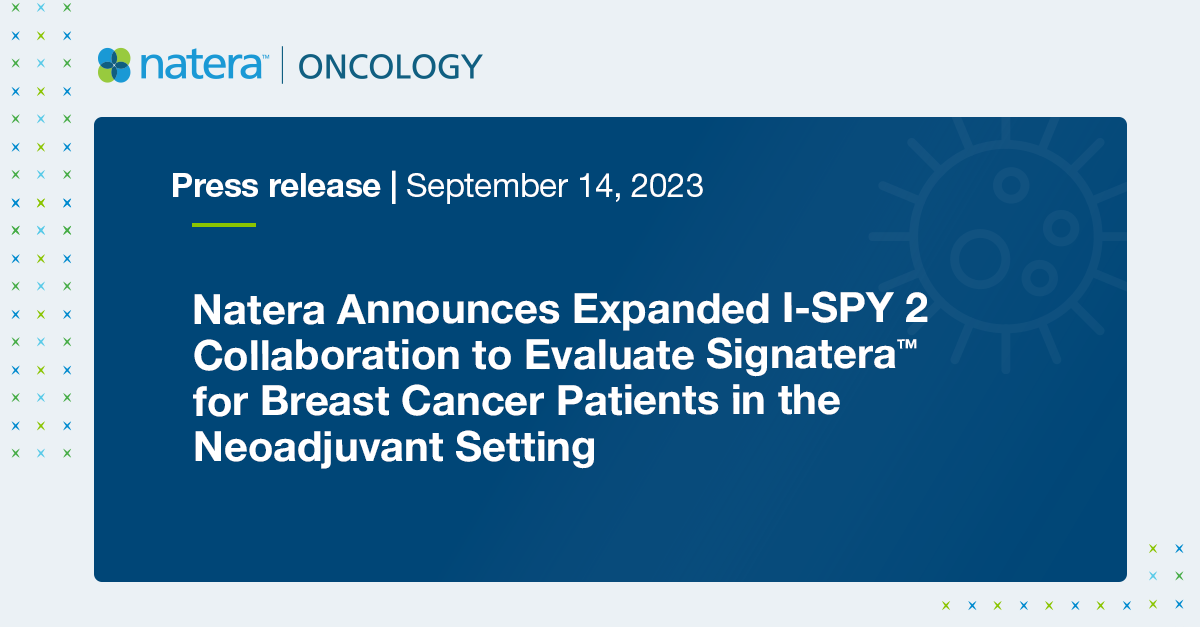 natera™ | ONCOLOGY

Press release | September 14, 2023

Natera Announces Expanded I-SPY 2 Collaboration to Evaluate Signatera™ for Breast Cancer Patients in the Neoadjuvant Setting